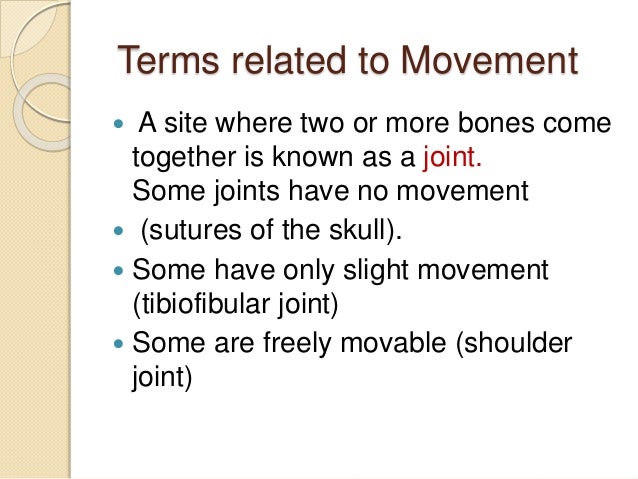 Terms related to Movement

- A site where two or more bones come together is known as a joint.
Some joints have no movement
- (sutures of the skull).
- Some have only slight movement (tibiofibular joint)
- Some are freely movable (shoulder joint)